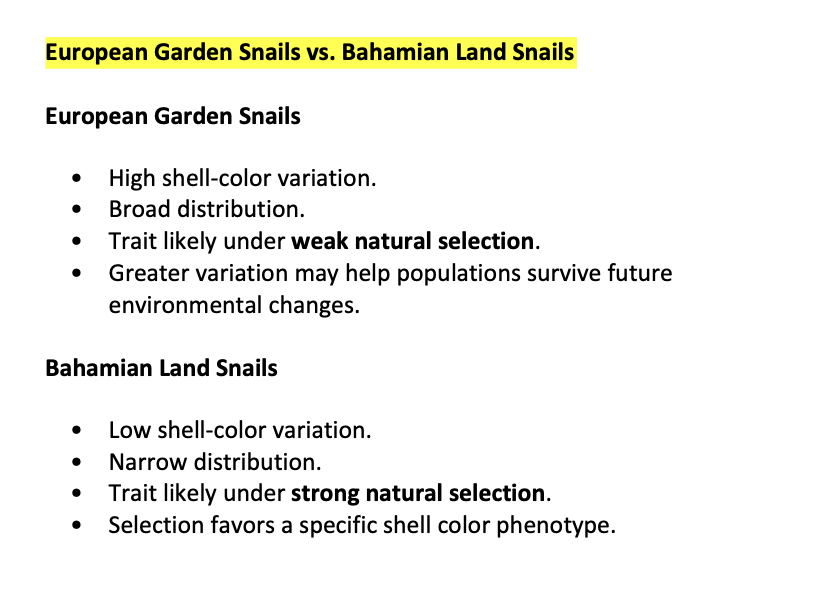 European Garden Snails vs. Bahamian Land Snails

European Garden Snails

• High shell-color variation.
• Broad distribution.
• Trait likely under weak natural selection.
• Greater variation may help populations survive future environmental changes.

Bahamian Land Snails

• Low shell-color variation.
• Narrow distribution.
• Trait likely under strong natural selection.
• Selection favors a specific shell color phenotype.